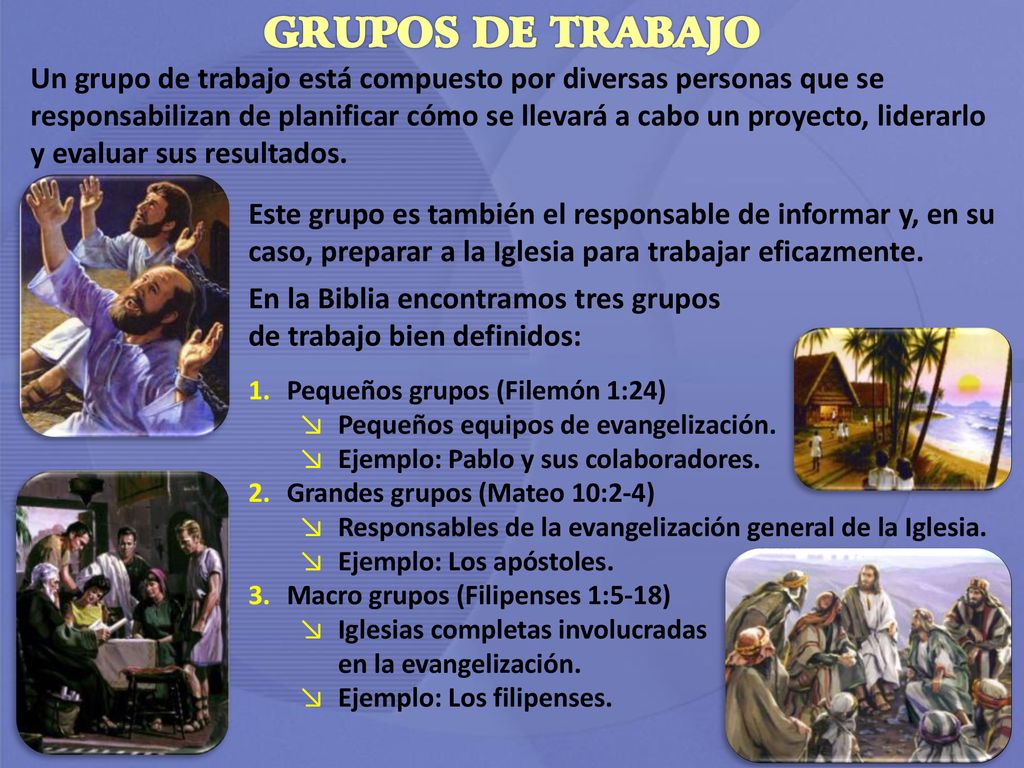 GRUPOS DE TRABAJO

Un grupo de trabajo está compuesto por diversas personas que se responsabilizan de planificar cómo se llevará a cabo un proyecto, liderarlo y evaluar sus resultados.

Este grupo es también el responsable de informar y, en su caso, preparar a la Iglesia para trabajar eficazmente.

En la Biblia encontramos tres grupos de trabajo bien definidos:

1. Pequeños grupos (Filemón 1:24)
↘ Pequeños equipos de evangelización.
↘ Ejemplo: Pablo y sus colaboradores.
2. Grandes grupos (Mateo 10:2-4)
↘ Responsables de la evangelización general de la Iglesia.
↘ Ejemplo: Los apóstoles.
3. Macro grupos (Filipenses 1:5-18)
↘ Iglesias completas involucradas en la evangelización.
↘ Ejemplo: Los filipenses.